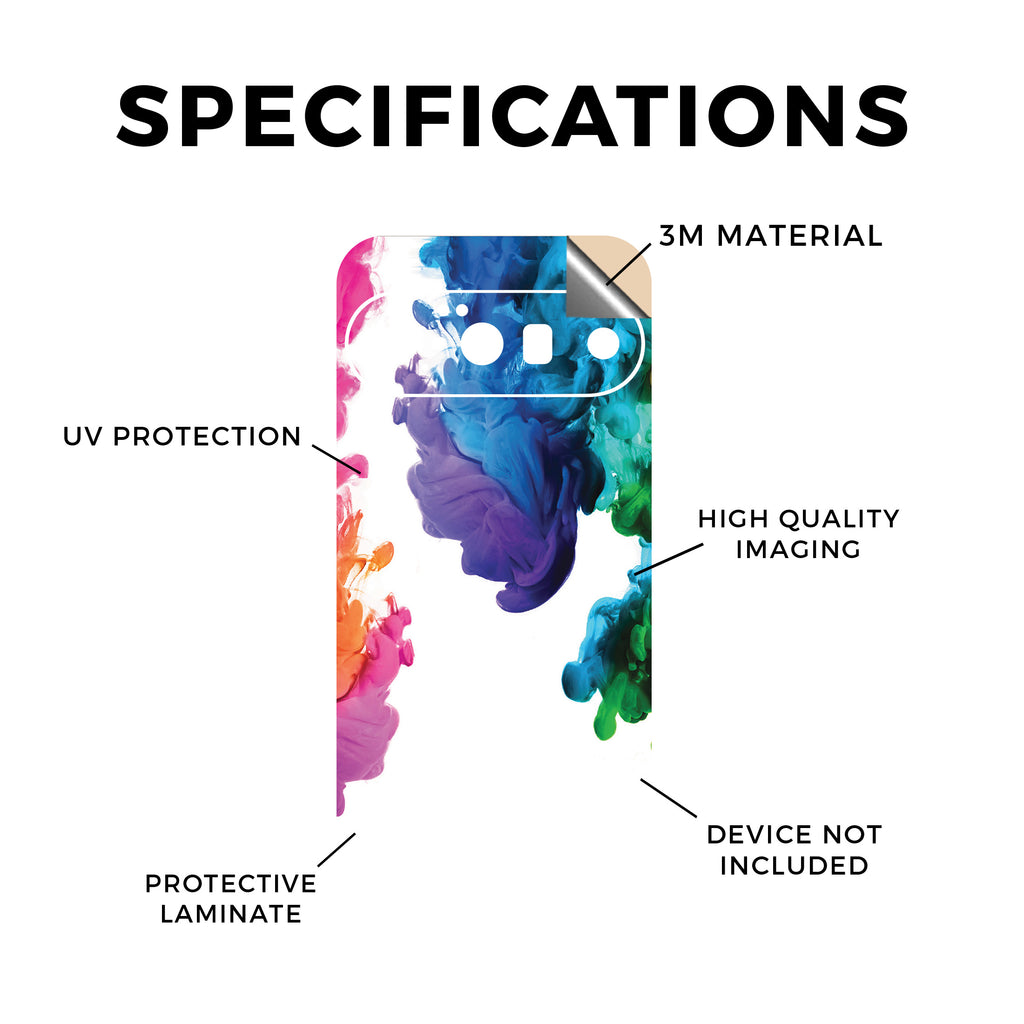 SPECIFICATIONS

3M MATERIAL

UV PROTECTION

HIGH QUALITY IMAGING

DEVICE NOT INCLUDED

PROTECTIVE LAMINATE